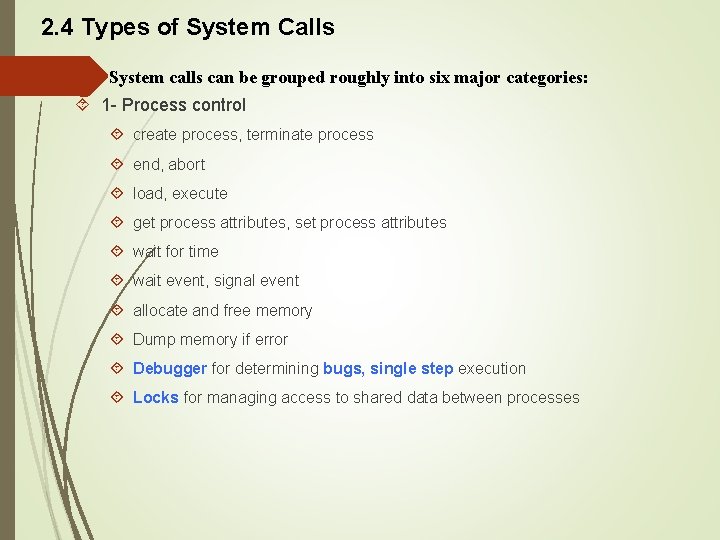 2.4 Types of System Calls

System calls can be grouped roughly into six major categories:

1- Process control

create process, terminate process

end, abort

load, execute

get process attributes, set process attributes

wait for time

wait event, signal event

allocate and free memory

Dump memory if error

Debugger for determining bugs, single step execution

Locks for managing access to shared data between processes